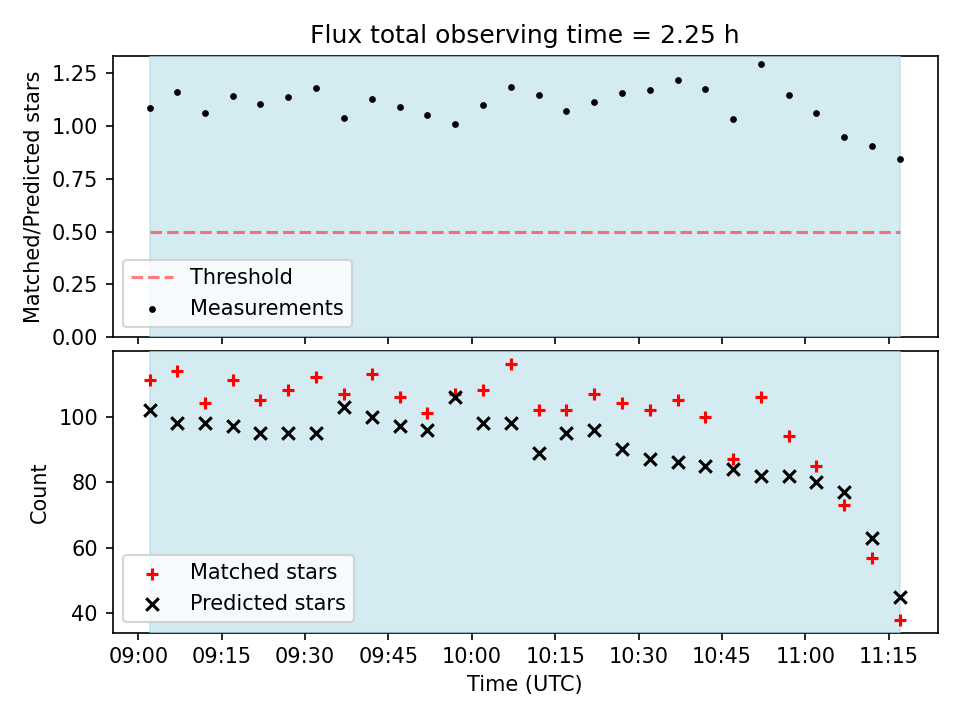 Flux total observing time = 2.25 h

Matched/Predicted stars

1.25
1.00
0.75
0.50
0.25
0.00

Threshold
Measurements

Count

100
80
60
40

Matched stars
Predicted stars

09:00 09:15 09:30 09:45 10:00 10:15 10:30 10:45 11:00 11:15

Time (UTC)